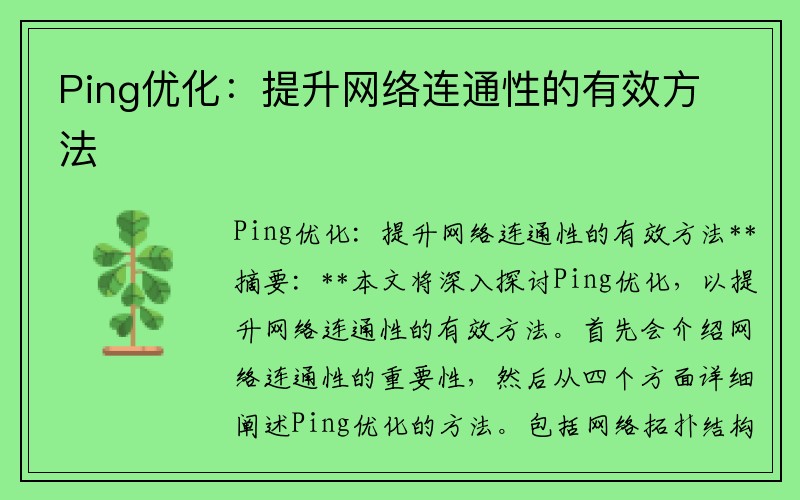 Ping优化：提升网络连通性的有效方法

Ping优化：提升网络连通性的有效方法**摘要：**本文将深入探讨Ping优化，以提升网络连通性的有效方法。首先会介绍网络连通性的重要性，然后从四个方面详细阐述Ping优化的方法。包括网络拓扑结构